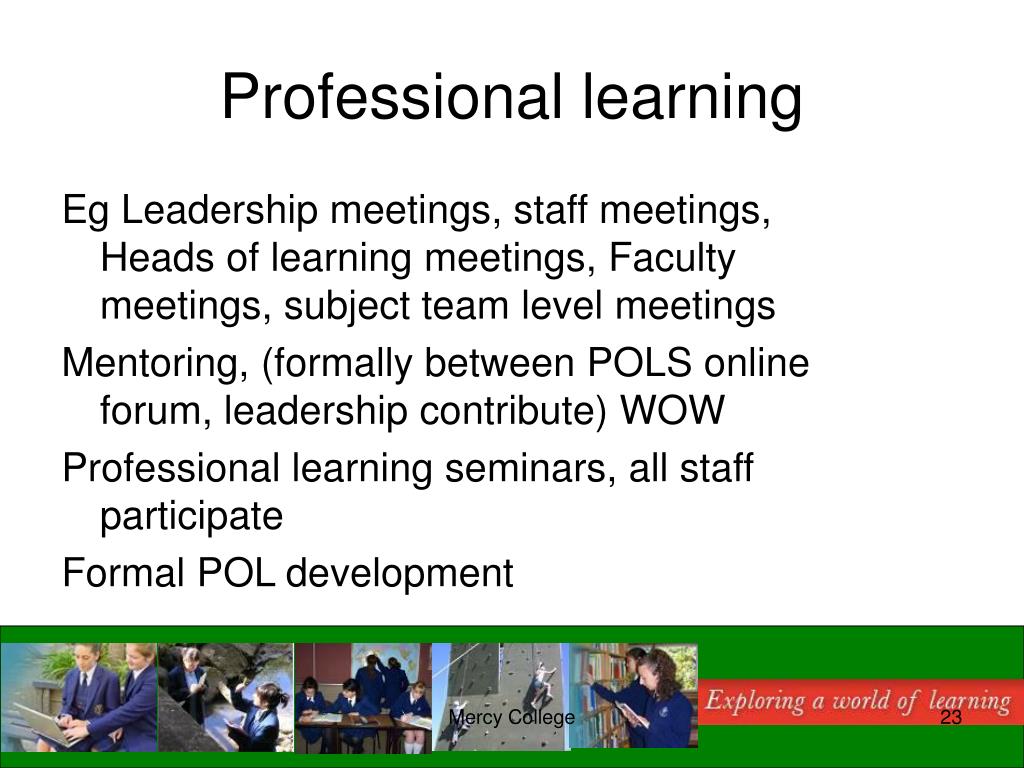 Professional learning

Eg Leadership meetings, staff meetings, Heads of learning meetings, Faculty meetings, subject team level meetings

Mentoring, (formally between POLS online forum, leadership contribute) WOW

Professional learning seminars, all staff participate

Formal POL development

Mercy College

Exploring a world of learning

23